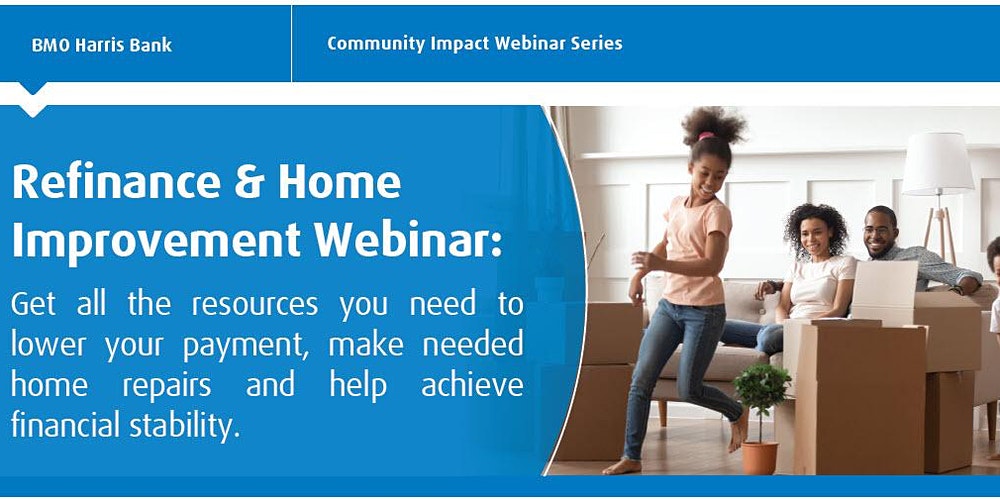 BMO Harris Bank

Community Impact Webinar Series

Refinance & Home Improvement Webinar:

Get all the resources you need to lower your payment, make needed home repairs and help achieve financial stability.